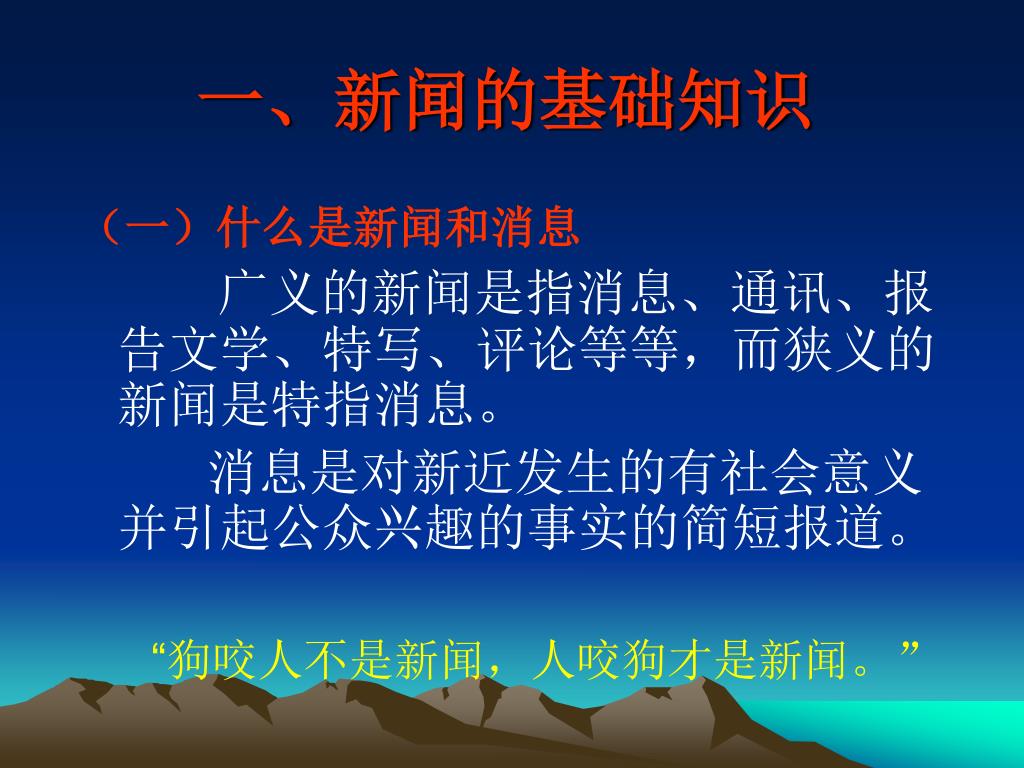 一、新闻的基础知识

（一）什么是新闻和消息

广义的新闻是指消息、通讯、报告文学、特写、评论等等，而狭义的新闻是特指消息。

消息是对新近发生的有社会意义并引起公众兴趣的事实的简短报道。

“狗咬人不是新闻，人咬狗才是新闻。”